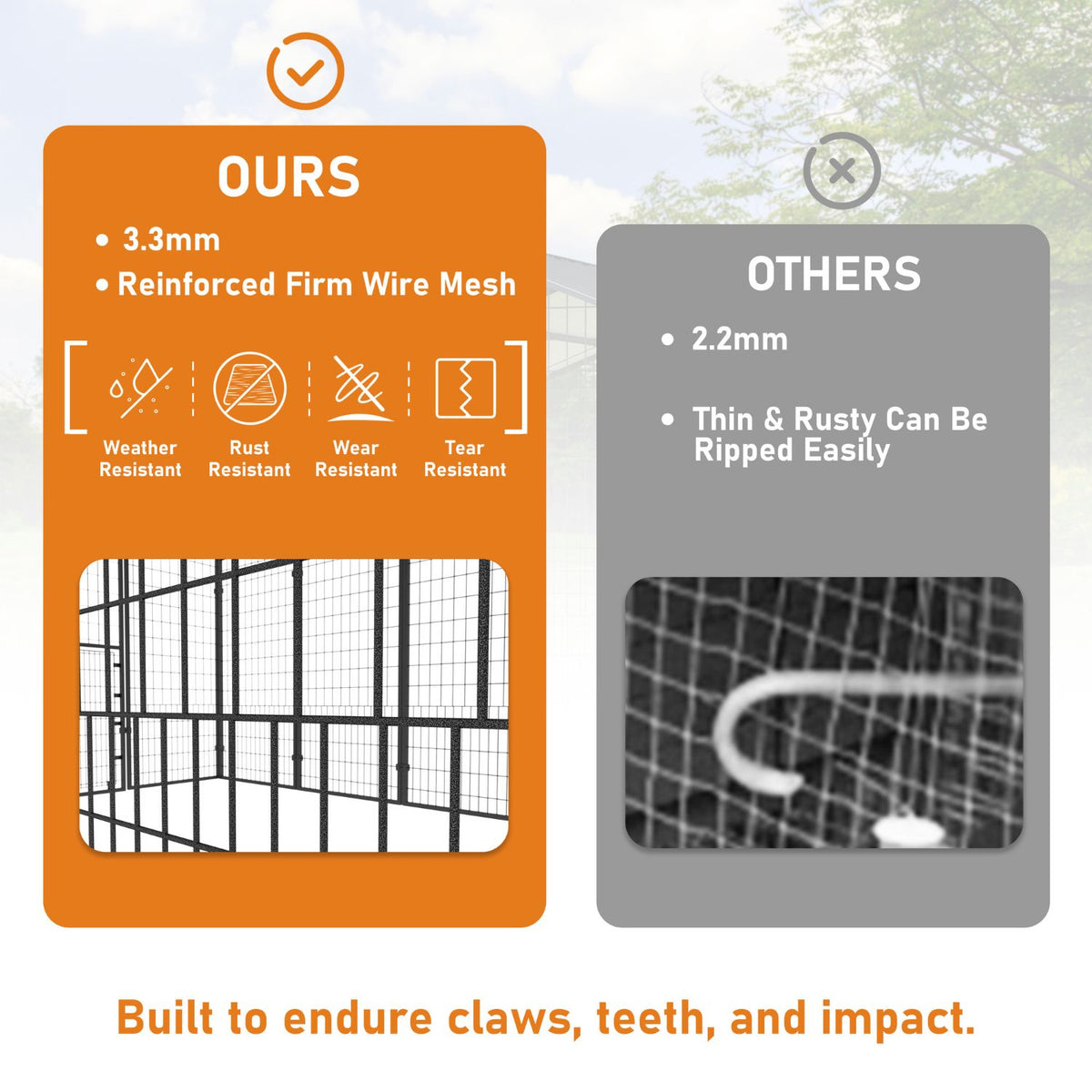 OURS

• 3.3mm
• Reinforced Firm Wire Mesh

Weather Resistant
Rust Resistant
Wear Resistant
Tear Resistant

OTHERS

• 2.2mm

• Thin & Rusty Can Be Ripped Easily

Built to endure claws, teeth, and impact.